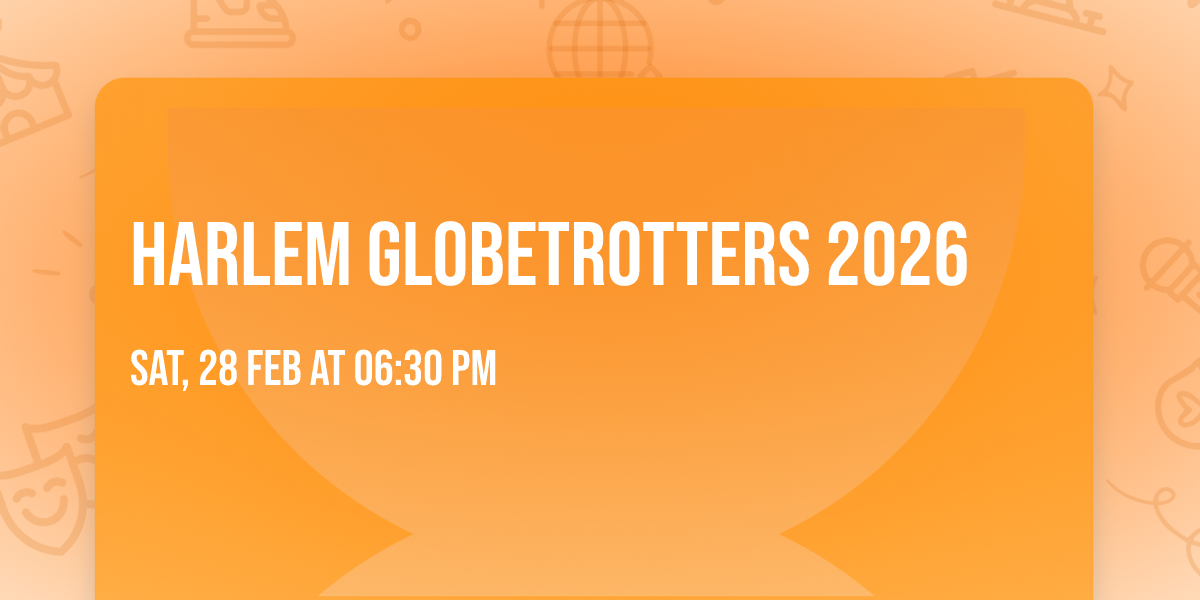 HARLEM GLOBETROTTERS 2026

SAT, 28 FEB AT 06:30 PM